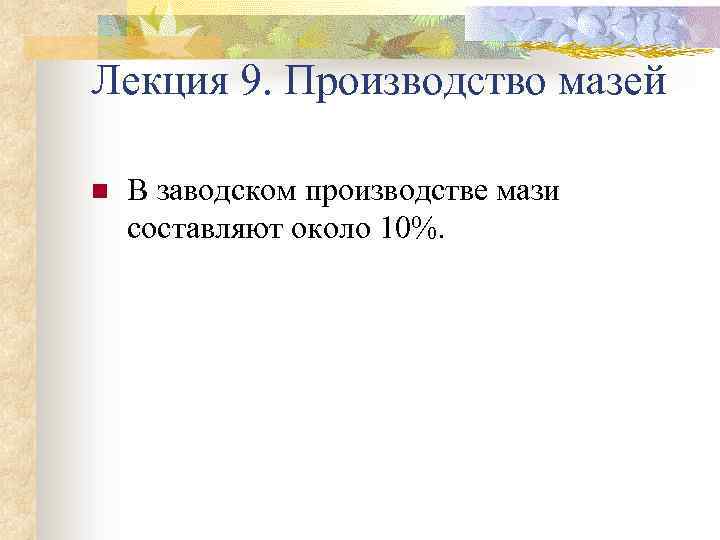 Лекция 9. Производство мазей

В заводском производстве мази составляют около 10%.